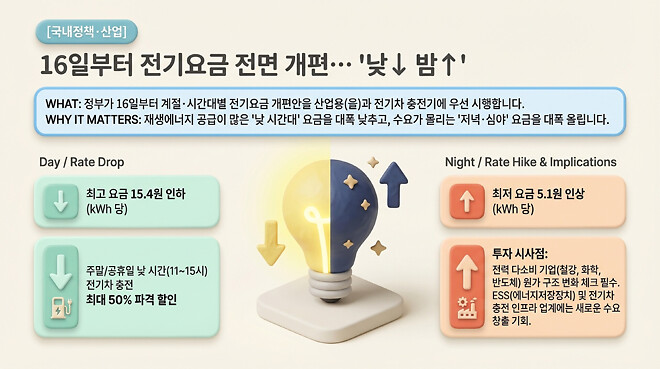 [국내정책·산업]

16일부터 전기요금 전면 개편… '낮↓ 밤↑'

WHAT: 정부가 16일부터 계절·시간대별 전기요금 개편안을 산업용(을)과 전기차 충전기에 우선 시행합니다.
WHY IT MATTERS: 재생에너지 공급이 많은 '낮 시간대' 요금을 대폭 낮추고, 수요가 몰리는 '저녁·심야' 요금을 대폭 올립니다.

Day / Rate Drop

최고 요금 15.4원 인하 (kWh 당)

주말/공휴일 낮 시간(11~15시) 전기차 충전 최대 50% 파격 할인

Night / Rate Hike & Implications

최저 요금 5.1원 인상 (kWh 당)

투자 시사점:
전력 다소비 기업(철강, 화학, 반도체) 원가 구조 변화 체크 필수. ESS(에너지저장장치) 및 전기차 충전 인프라 업계에는 새로운 수요 창출 기회.